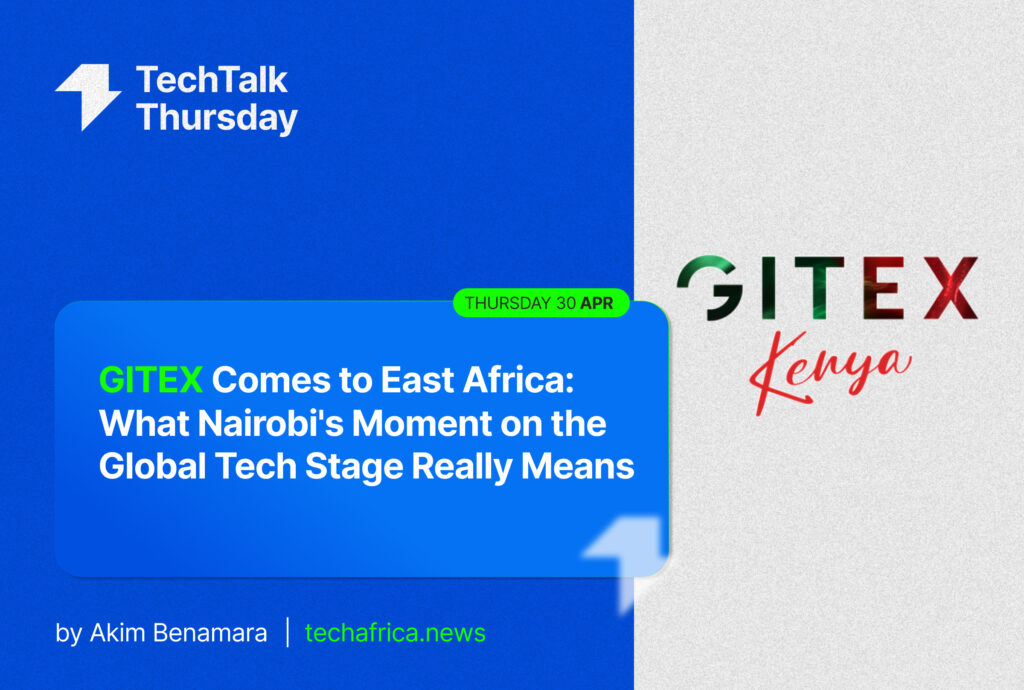 TechTalk Thursday

THURSDAY 30 APR

GITEX Comes to East Africa: What Nairobi's Moment on the Global Tech Stage Really Means

by Akim Benamara | techafrica.news

GITEX Kenya